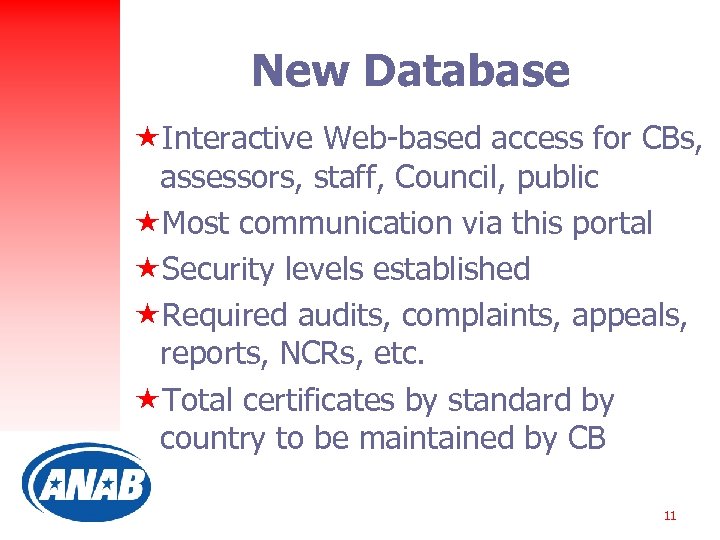 New Database

★Interactive Web-based access for CBs, assessors, staff, Council, public

★Most communication via this portal

★Security levels established

★Required audits, complaints, appeals, reports, NCRs, etc.

★Total certificates by standard by country to be maintained by CB

ANAB

11